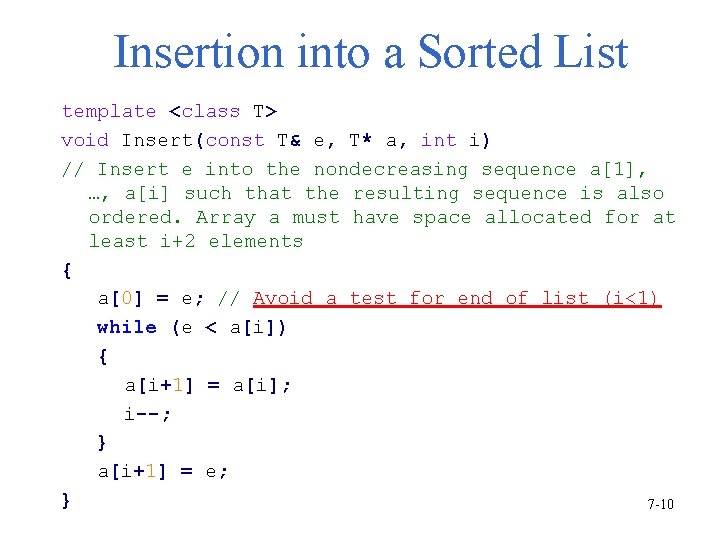 Insertion into a Sorted List

template <class T>
void Insert(const T& e, T* a, int i)
// Insert e into the nondecreasing sequence a[1], …, a[i] such that the resulting sequence is also ordered. Array a must have space allocated for at least i+2 elements
{
a[0] = e; // Avoid a test for end of list (i<1)
while (e < a[i])
{
a[i+1] = a[i];
i--;
}
a[i+1] = e;
}

7-10